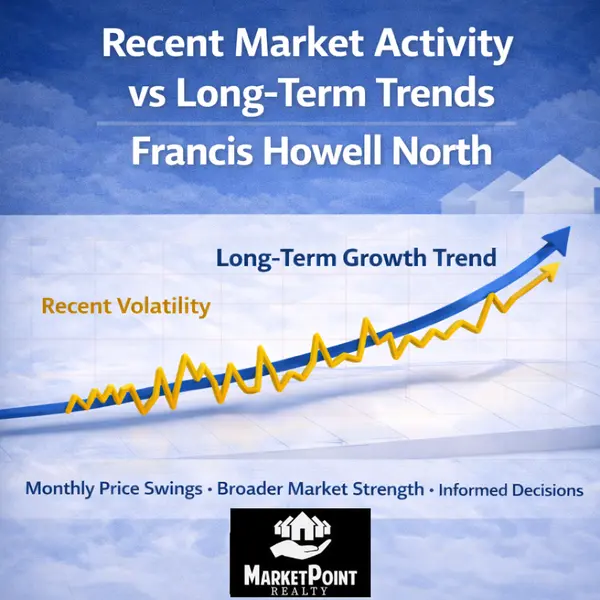 Recent Market Activity vs Long-Term Trends

Francis Howell North

Long-Term Growth Trend

Recent Volatility

Monthly Price Swings • Broader Market Strength • Informed Decisions

MARKETPOINT REALTY